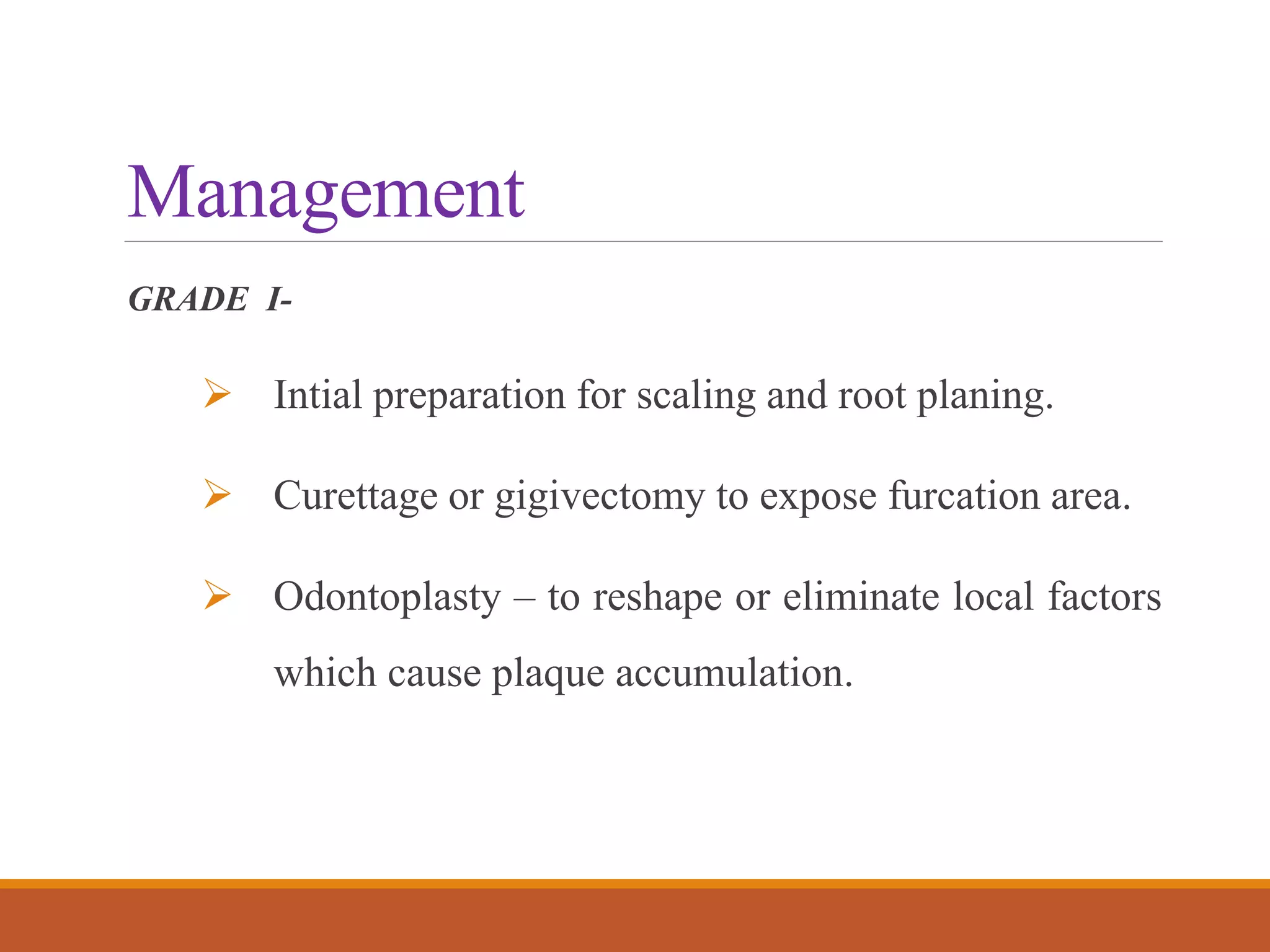 Management

GRADE I-

➢ Intial preparation for scaling and root planing.

➢ Curettage or gigivectomy to expose furcation area.

➢ Odontoplasty – to reshape or eliminate local factors which cause plaque accumulation.